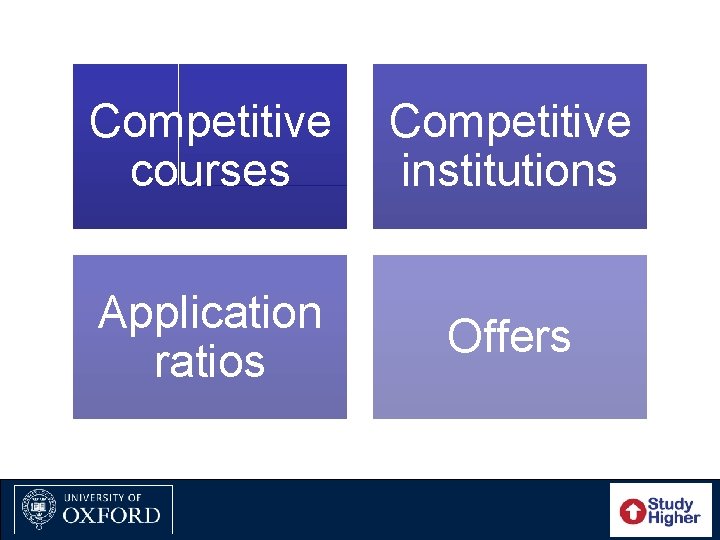 Competitive courses

Competitive institutions

Application ratios

Offers

UNIVERSITY OF OXFORD

Study Higher